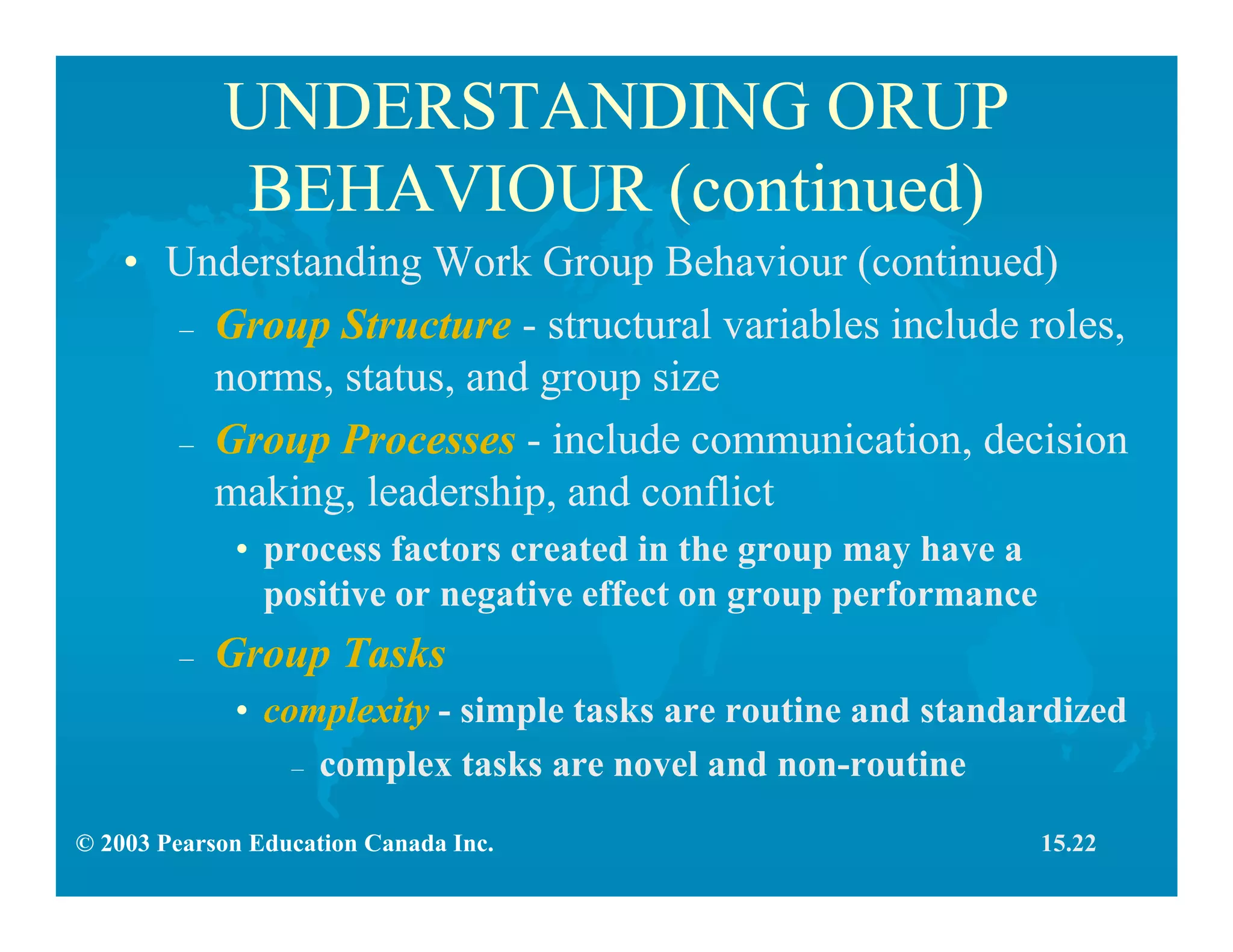 UNDERSTANDING ORUP BEHAVIOUR (continued)

• Understanding Work Group Behaviour (continued)

– Group Structure - structural variables include roles, norms, status, and group size

– Group Processes - include communication, decision making, leadership, and conflict

• process factors created in the group may have a positive or negative effect on group performance

– Group Tasks

• complexity - simple tasks are routine and standardized

– complex tasks are novel and non-routine

© 2003 Pearson Education Canada Inc.

15.22